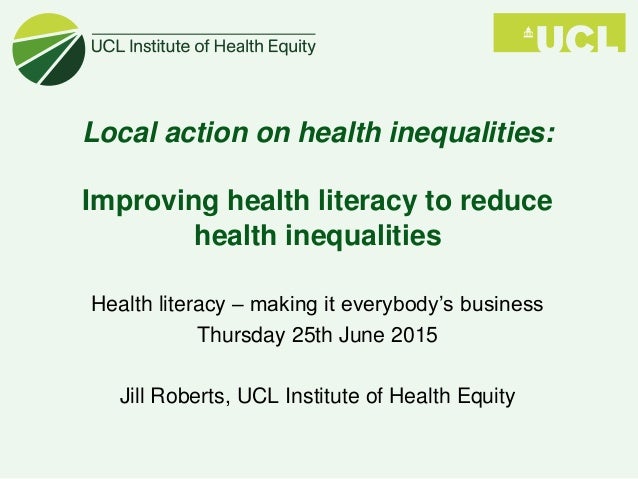 UCL Institute of Health Equity

UCL

Local action on health inequalities:

Improving health literacy to reduce health inequalities

Health literacy – making it everybody's business
Thursday 25th June 2015

Jill Roberts, UCL Institute of Health Equity